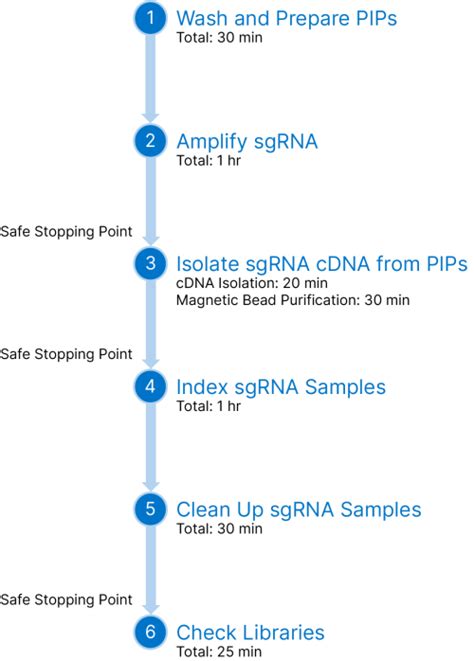 1 Wash and Prepare PIPs
Total: 30 min

2 Amplify sgRNA
Total: 1 hr

Safe Stopping Point

3 Isolate sgRNA cDNA from PIPs
cDNA Isolation: 20 min
Magnetic Bead Purification: 30 min

Safe Stopping Point

4 Index sgRNA Samples
Total: 1 hr

5 Clean Up sgRNA Samples
Total: 30 min

Safe Stopping Point

6 Check Libraries
Total: 25 min